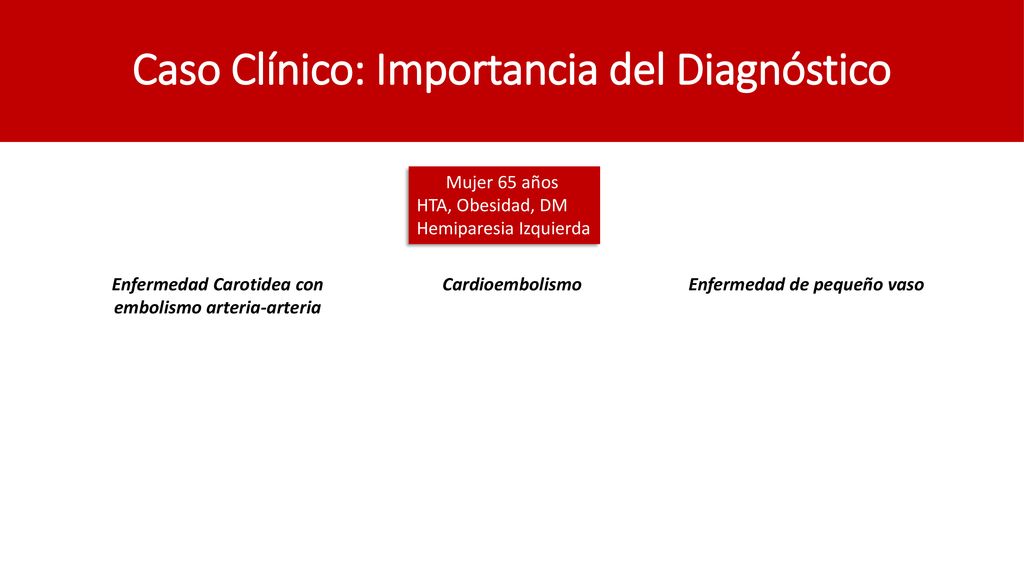 Caso Clínico: Importancia del Diagnóstico

Mujer 65 años
HTA, Obesidad, DM
Hemiparesia Izquierda

Enfermedad Carotidea con embolismo arteria-arteria

Cardioembolismo

Enfermedad de pequeño vaso